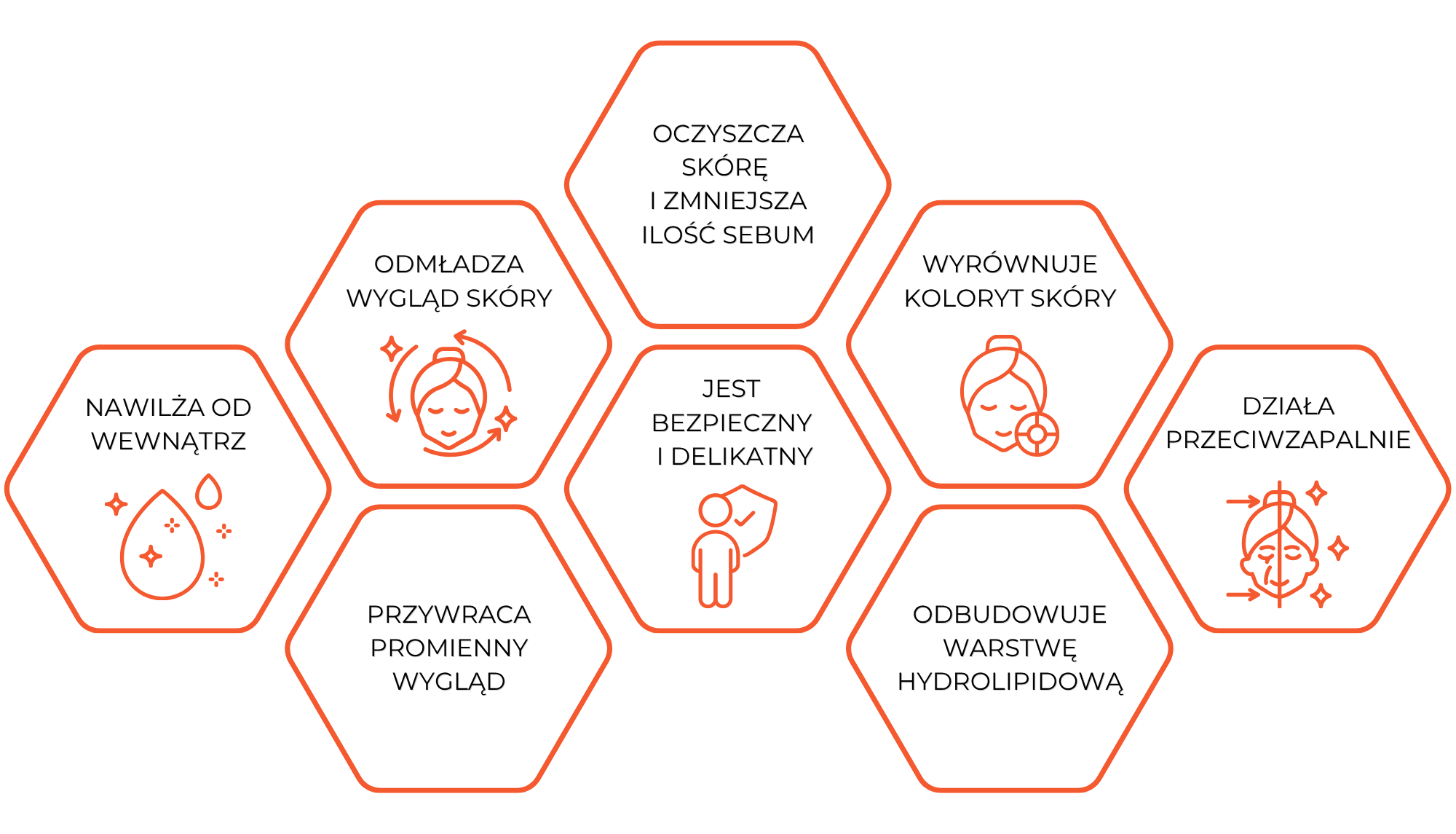 NAWILŻA OD WEWNĄTRZ

ODMŁADZA WYGLĄD SKÓRY

PRZYWRACA PROMIENNY WYGLĄD

OCZYSZCZA SKÓRĘ I ZMNIEJSZA ILOŚĆ SEBUM

JEST BEZPIECZNY I DELIKATNY

WYRÓWNUJE KOLORYT SKÓRY

ODBUDOWUJE WARSTWĘ HYDROLIPIDOWĄ

DZIAŁA PRZECIWZAPALNIE